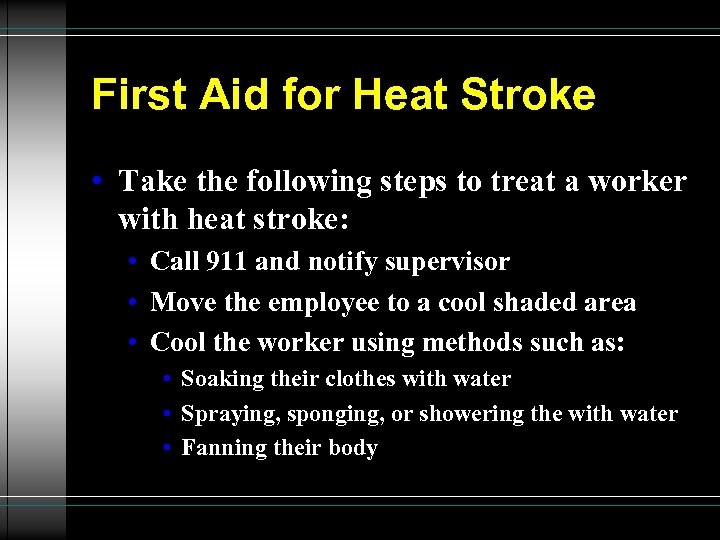 First Aid for Heat Stroke

• Take the following steps to treat a worker with heat stroke:
  • Call 911 and notify supervisor
  • Move the employee to a cool shaded area
  • Cool the worker using methods such as:
    • Soaking their clothes with water
    • Spraying, sponging, or showering the with water
    • Fanning their body